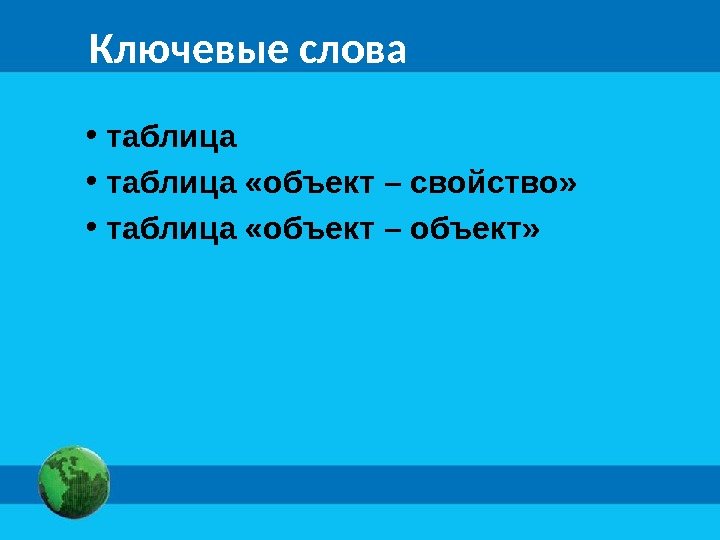 Ключевые слова

• таблица
• таблица «объект – свойство»
• таблица «объект – объект»